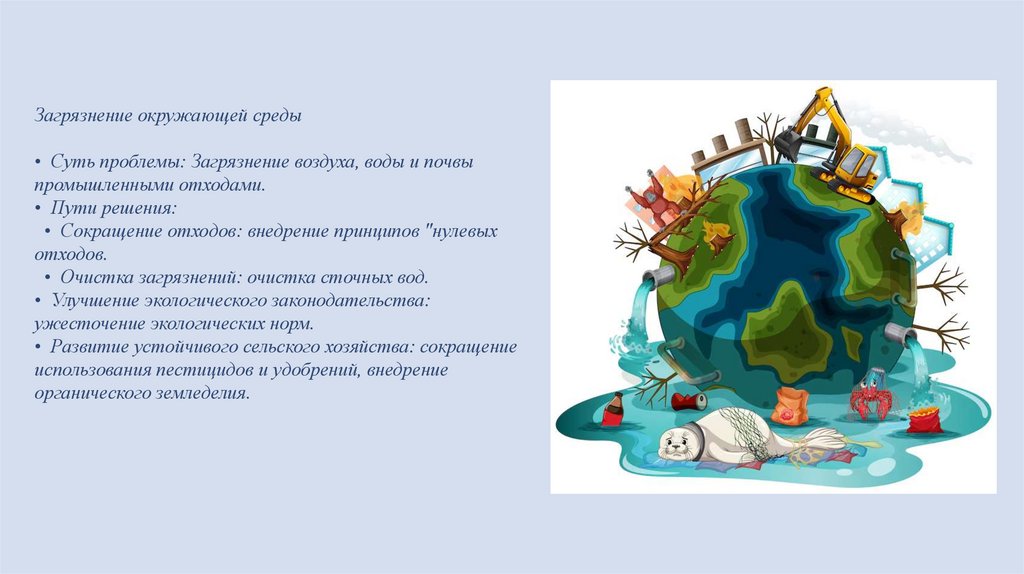 Загрязнение окружающей среды

• Суть проблемы: Загрязнение воздуха, воды и почвы промышленными отходами.
• Пути решения:
• Сокращение отходов: внедрение принципов "нулевых отходов.
• Очистка загрязнений: очистка сточных вод.
• Улучшение экологического законодательства: ужесточение экологических норм.
• Развитие устойчивого сельского хозяйства: сокращение использования пестицидов и удобрений, внедрение органического земледелия.